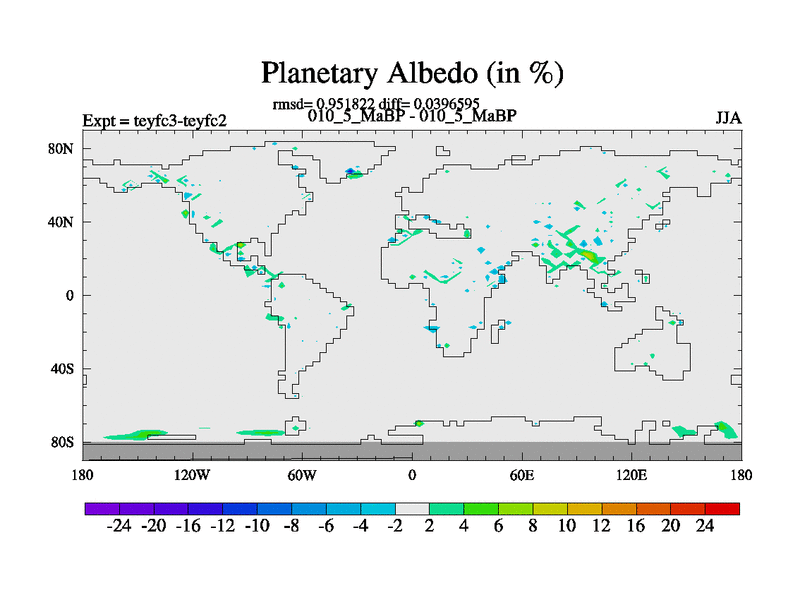 Planetary Albedo (in %)

rmsd= 0.951822 diff= 0.0396595

Expt = teyfc3-teyfc2

010_5_MaBP - 010_5_MaBP

JJA

80N

40N

0

40S

80S

180

120W

60W

0

60E

120E

180

-24 -20 -16 -12 -10 -8 -6 -4 -2 2 4 6 8 10 12 16 20 24